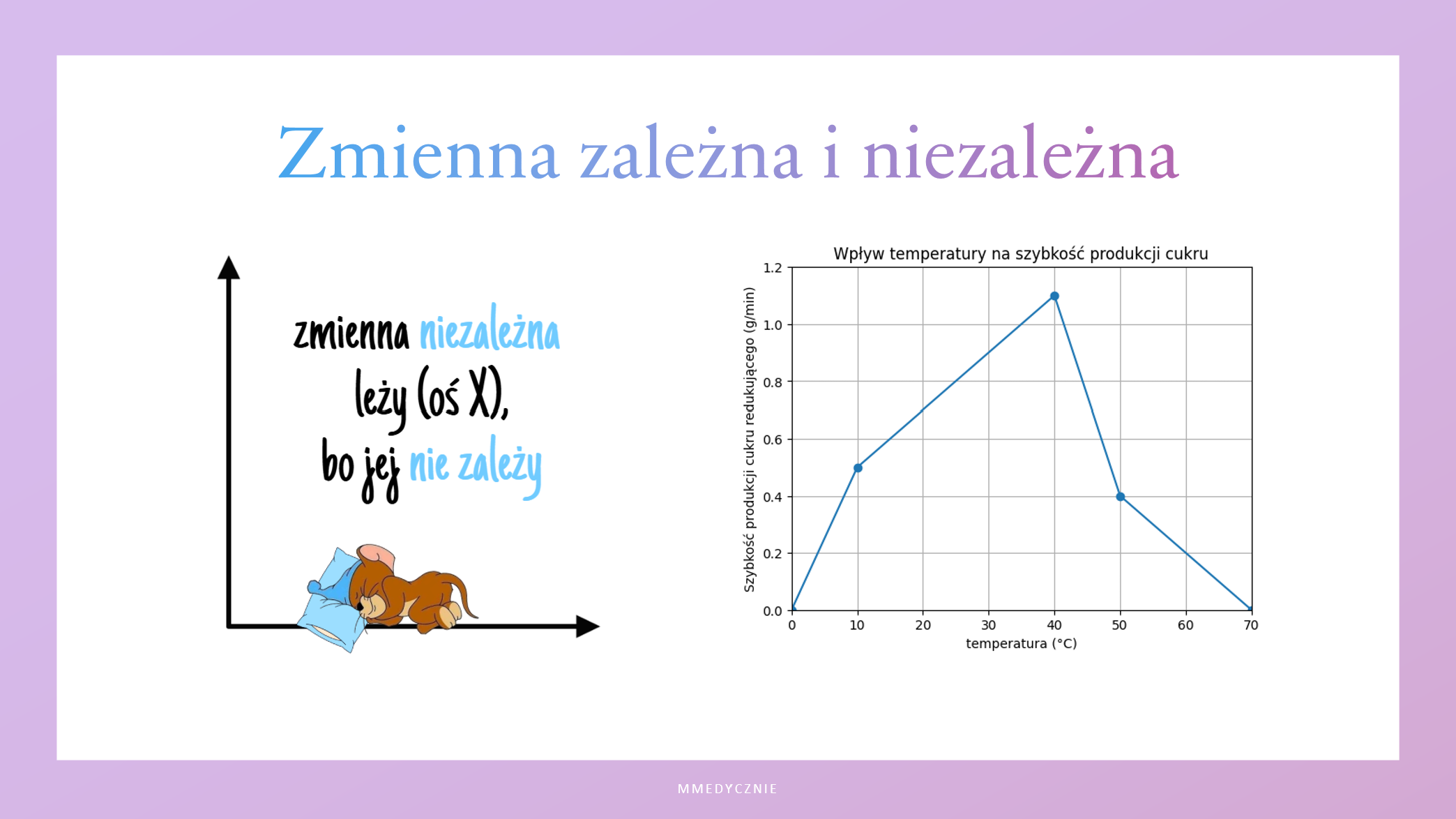 Zmienna zależna i niezależna

zmienna niezależna leży (oś X), bo jej nie zależy

Wpływ temperatury na szybkość produkcji cukru

Szybkość produkcji cukru redukującego (g/min)

1.2
1.0
0.8
0.6
0.4
0.2
0.0

0 10 20 30 40 50 60 70

temperatura (°C)

MMEDYCZNIE